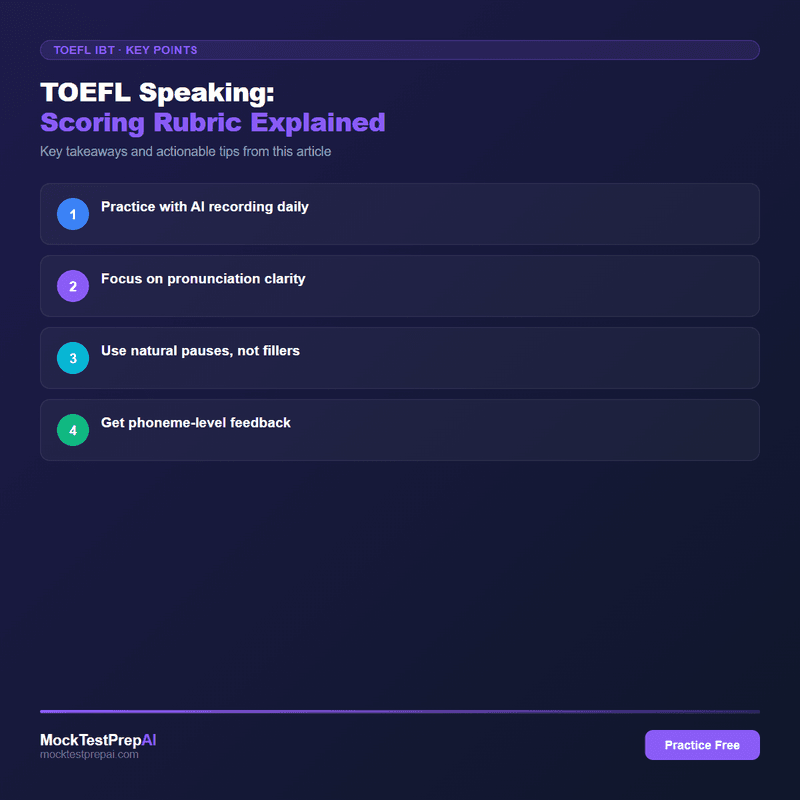 TOEFL IBT · KEY POINTS

TOEFL Speaking:
Scoring Rubric Explained

Key takeaways and actionable tips from this article

1 Practice with AI recording daily

2 Focus on pronunciation clarity

3 Use natural pauses, not fillers

4 Get phoneme-level feedback

MockTestPrepAI
mocktestprepai.com

Practice Free